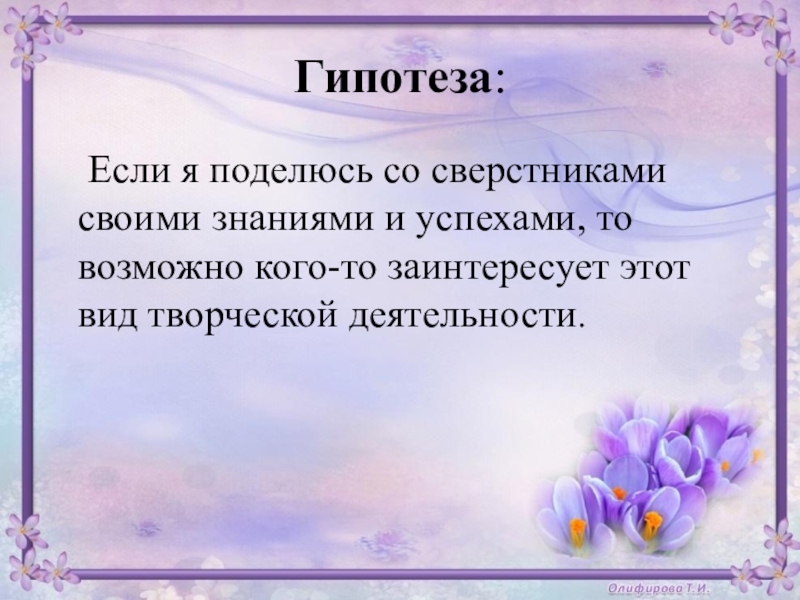 Гипотеза:

Если я поделюсь со сверстниками своими знаниями и успехами, то возможно кого-то заинтересует этот вид творческой деятельности.

Олифирова Т.И.